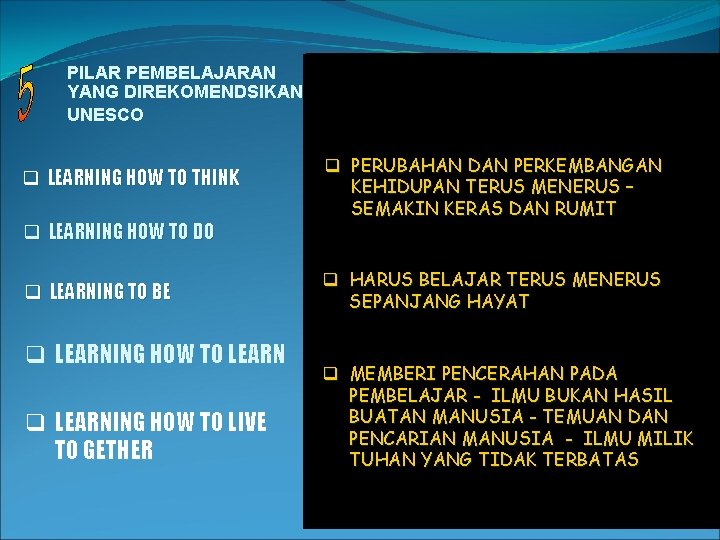 5 PILAR PEMBELAJARAN YANG DIREKOMENDSIKAN UNESCO

❑ LEARNING HOW TO THINK

❑ LEARNING HOW TO DO

❑ LEARNING TO BE

❑ LEARNING HOW TO LEARN

❑ LEARNING HOW TO LIVE TO GETHER

❑ PERUBAHAN DAN PERKEMBANGAN KEHIDUPAN TERUS MENERUS – SEMAKIN KERAS DAN RUMIT

❑ HARUS BELAJAR TERUS MENERUS SEPANJANG HAYAT

❑ MEMBERI PENCERAHAN PADA PEMBELAJAR - ILMU BUKAN HASIL BUATAN MANUSIA - TEMUAN DAN PENCARIAN MANUSIA - ILMU MILIK TUHAN YANG TIDAK TERBATAS